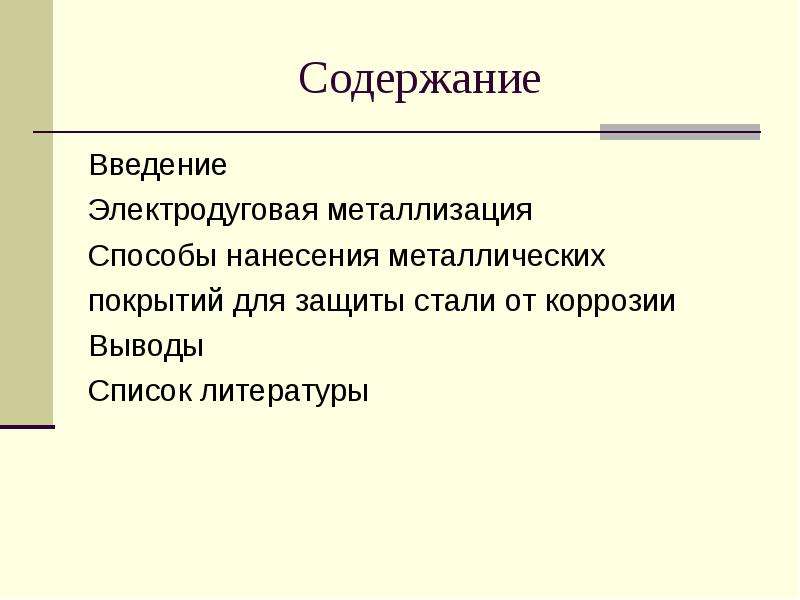 Содержание

Введение
Электродуговая металлизация
Способы нанесения металлических покрытий для защиты стали от коррозии
Выводы
Список литературы